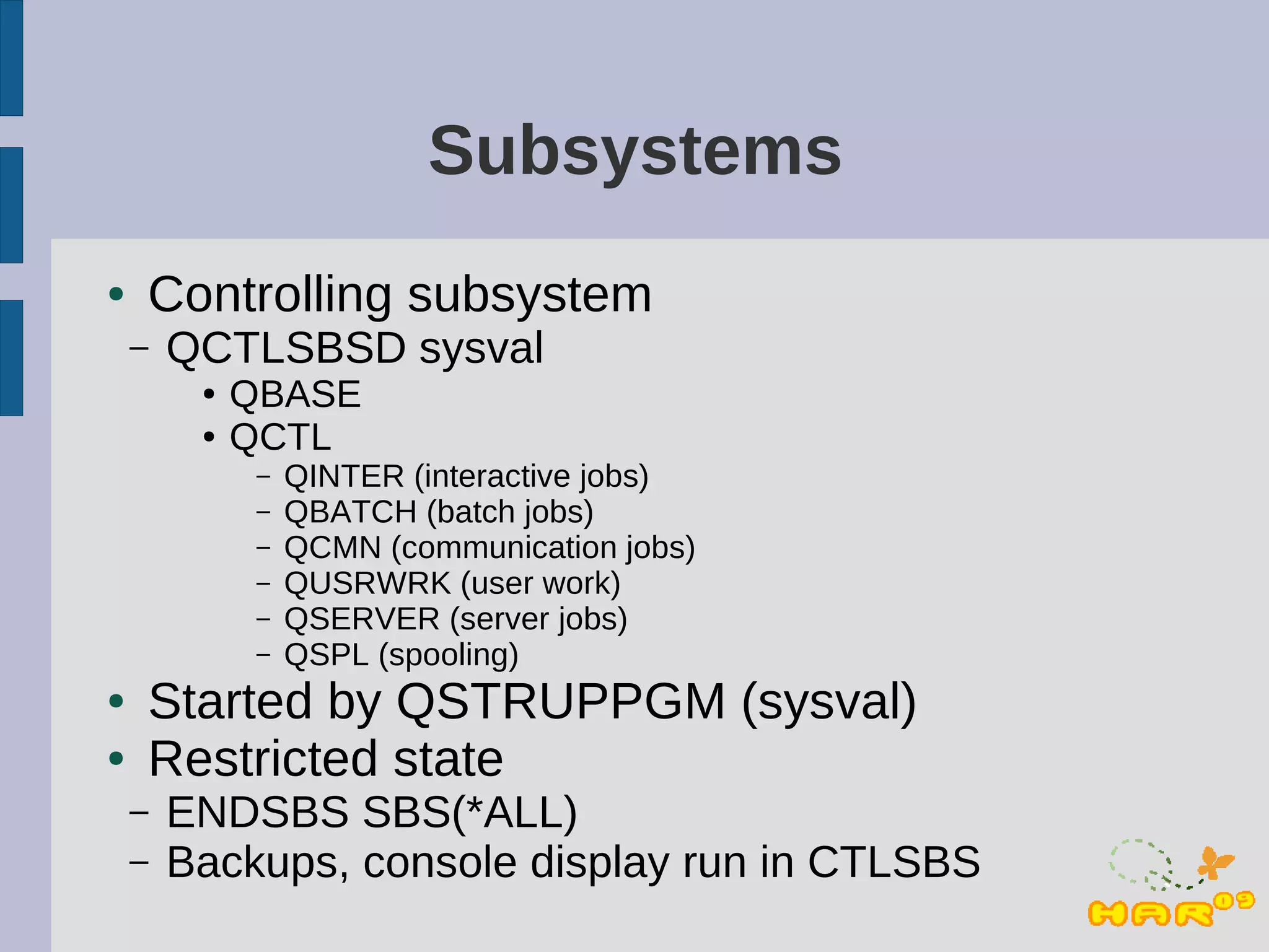 Subsystems

• Controlling subsystem
– QCTLSBSD sysval
• QBASE
• QCTL
– QINTER (interactive jobs)
– QBATCH (batch jobs)
– QCMN (communication jobs)
– QUSRWRK (user work)
– QSERVER (server jobs)
– QSPL (spooling)
• Started by QSTRUPPGM (sysval)
• Restricted state
– ENDSBS SBS(*ALL)
– Backups, console display run in CTLSBS

HAR09